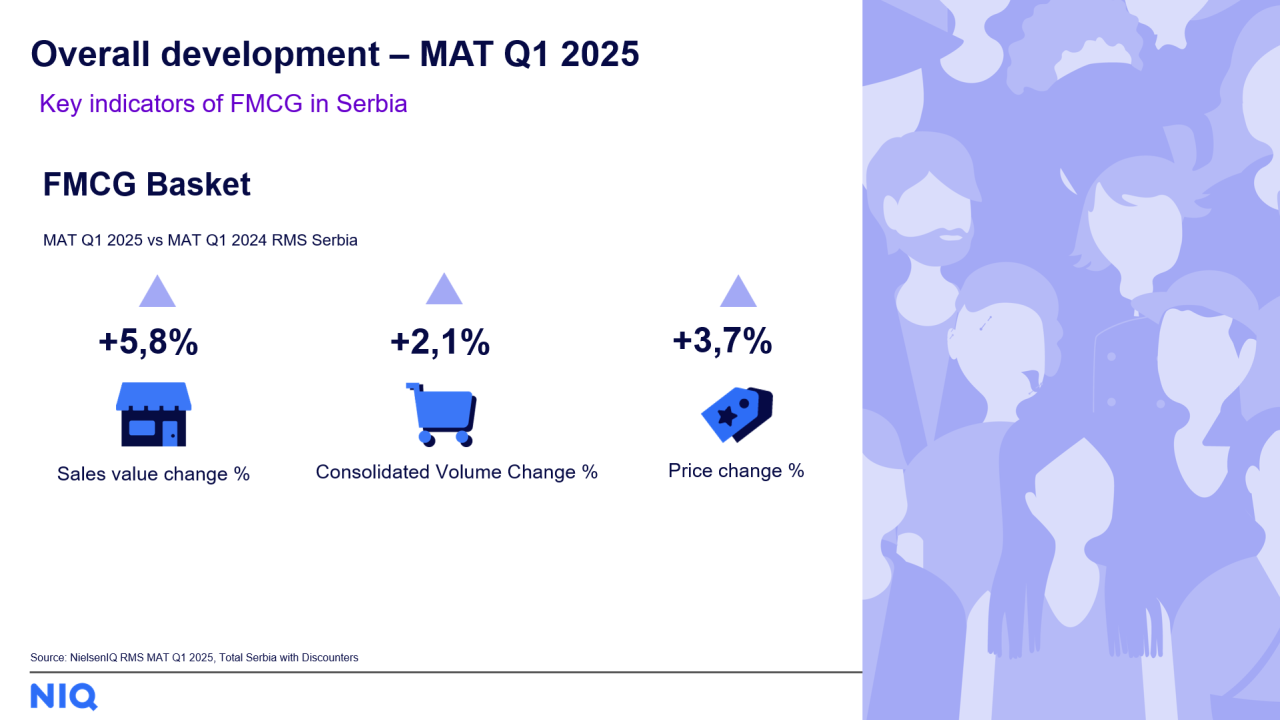 Overall development – MAT Q1 2025

Key indicators of FMCG in Serbia

FMCG Basket

MAT Q1 2025 vs MAT Q1 2024 RMS Serbia

+5,8%

Sales value change %

+2,1%

Consolidated Volume Change %

+3,7%

Price change %

Source: NielsenIQ RMS MAT Q1 2025, Total Serbia with Discounters

NIQ